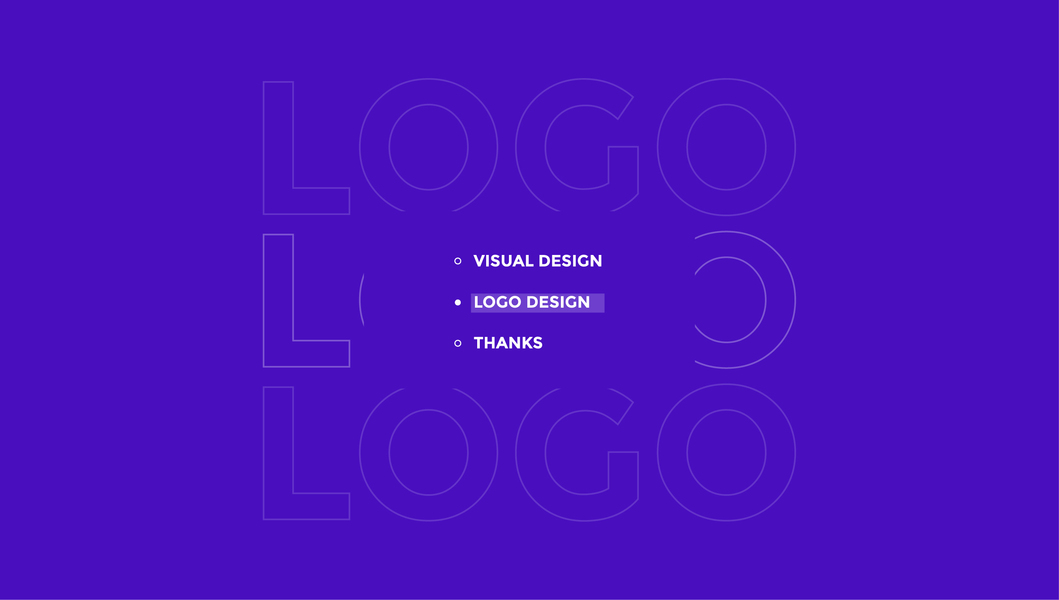 LOGO
LOGO
LOGO

VISUAL DESIGN
LOGO DESIGN
THANKS